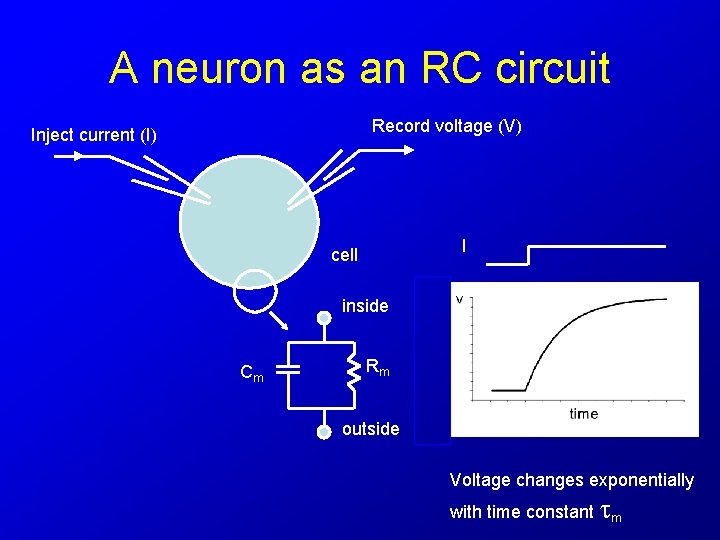 A neuron as an RC circuit

Inject current (I)

Record voltage (V)

cell

inside

$C_m$

$R_m$

outside

I

v

time

Voltage changes exponentially with time constant $\tau_m$